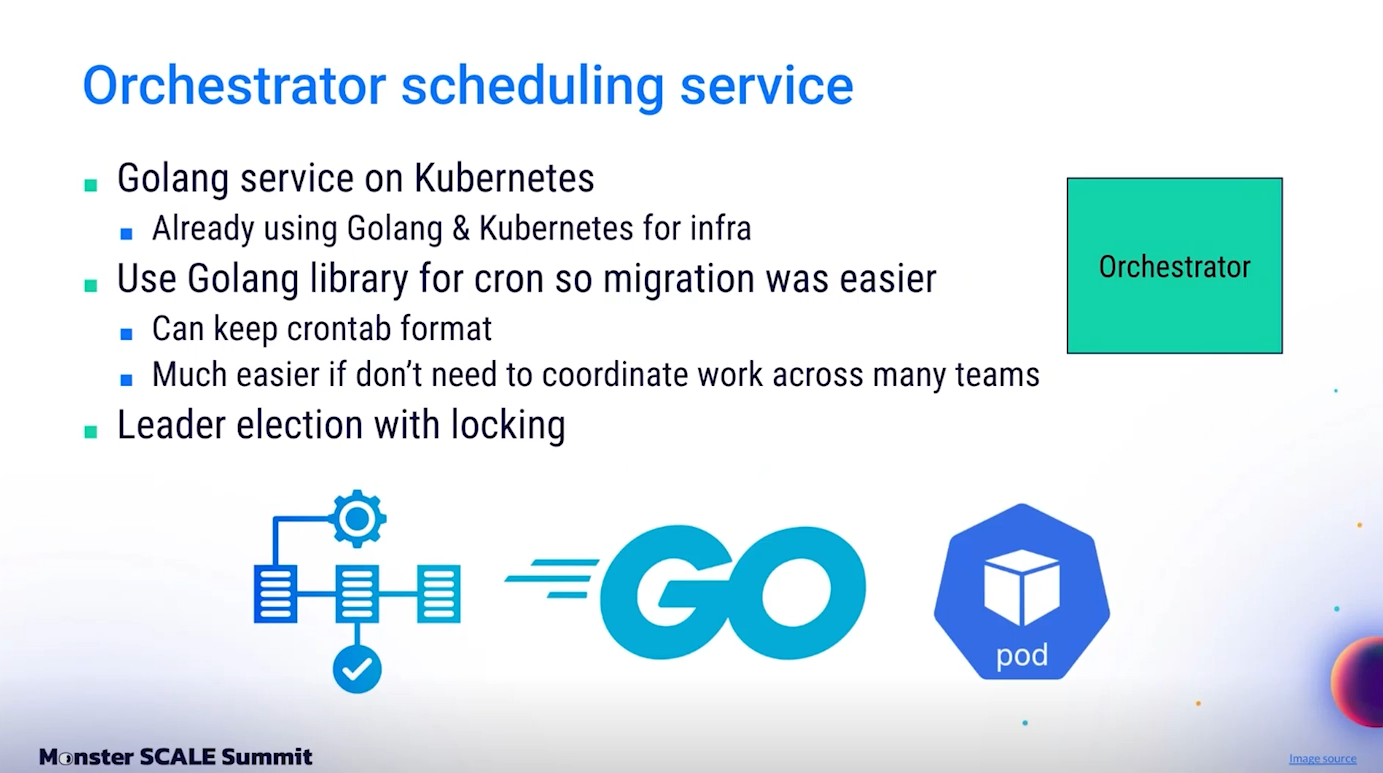 Orchestrator scheduling service

- Golang service on Kubernetes
  - Already using Golang & Kubernetes for infra
- Use Golang library for cron so migration was easier
  - Can keep crontab format
  - Much easier if don't need to coordinate work across many teams
- Leader election with locking

Orchestrator

GO

pod

Monster SCALE Summit

Image source